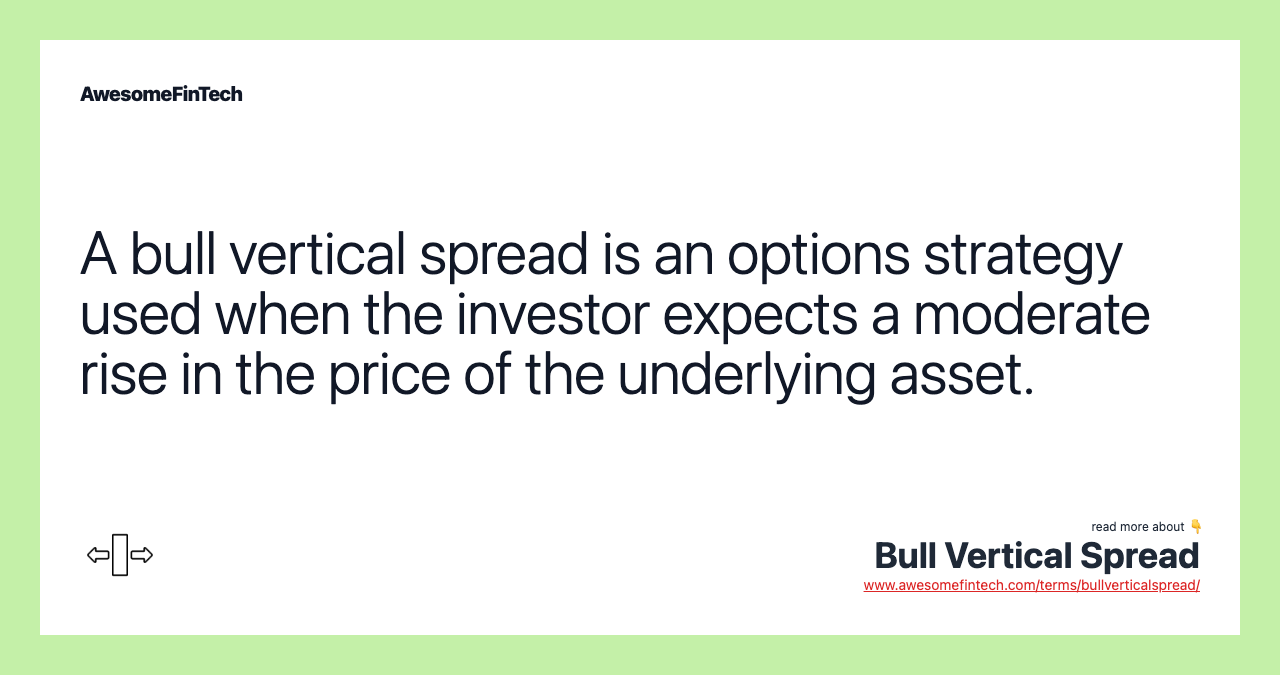 AwesomeFinTech

A bull vertical spread is an options strategy used when the investor expects a moderate rise in the price of the underlying asset.

read more about 👇
Bull Vertical Spread
www.awesomefintech.com/terms/bullverticalspread/